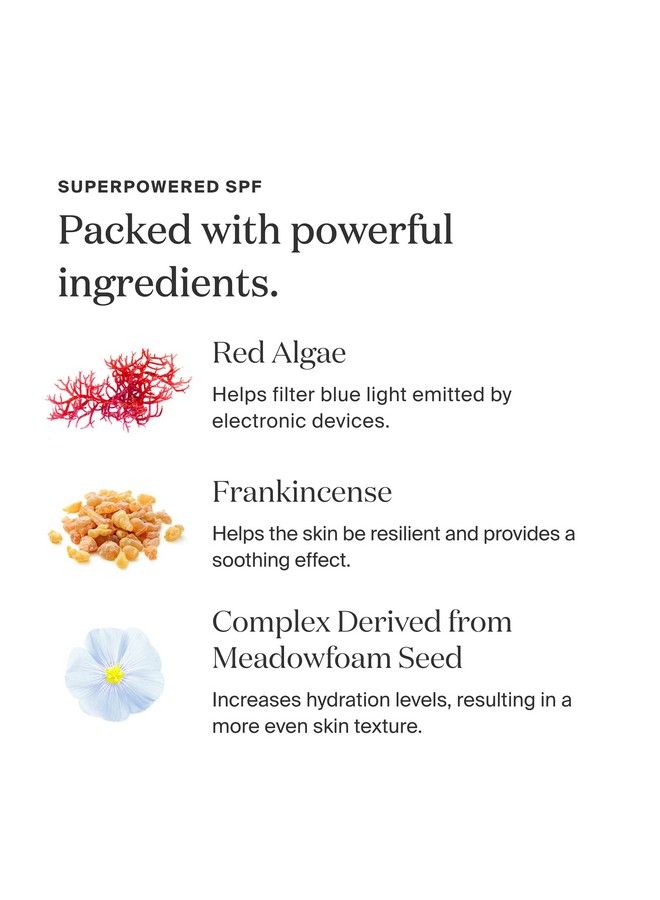 SUPERPOWERED SPF

Packed with powerful ingredients.

Red Algae

Helps filter blue light emitted by electronic devices.

Frankincense

Helps the skin be resilient and provides a soothing effect.

Complex Derived from Meadowfoam Seed

Increases hydration levels, resulting in a more even skin texture.